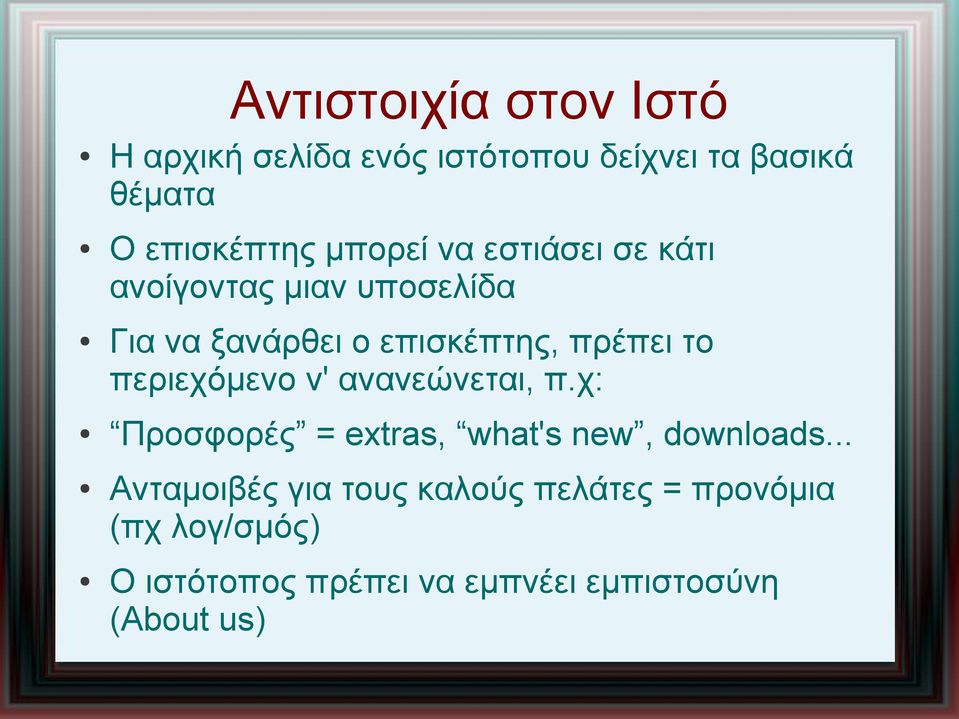 Αντιστοιχία στον Ιστό

• Η αρχική σελίδα ενός ιστότοπου δείχνει τα βασικά θέματα

• Ο επισκέπτης μπορεί να εστιάσει σε κάτι ανοίγοντας μιαν υποσελίδα

• Για να ξανάρθει ο επισκέπτης, πρέπει το περιεχόμενο ν' ανανεώνεται, π.χ:

• “Προσφορές” = extras, “what's new”, downloads...

• Ανταμοιβές για τους καλούς πελάτες = προνόμια (πχ λογ/σμός)

• Ο ιστότοπος πρέπει να εμπνέει εμπιστοσύνη (About us)